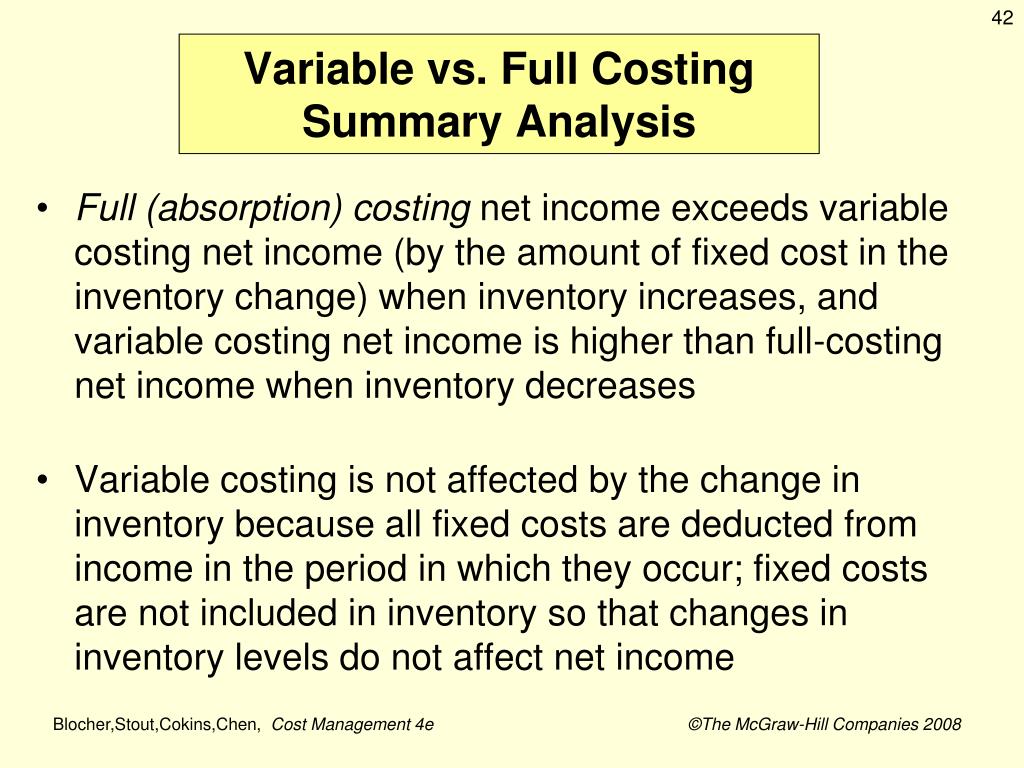 42

Variable vs. Full Costing Summary Analysis

• Full (absorption) costing net income exceeds variable costing net income (by the amount of fixed cost in the inventory change) when inventory increases, and variable costing net income is higher than full-costing net income when inventory decreases

• Variable costing is not affected by the change in inventory because all fixed costs are deducted from income in the period in which they occur; fixed costs are not included in inventory so that changes in inventory levels do not affect net income

Blocher,Stout,Cokins,Chen, Cost Management 4e

©The McGraw-Hill Companies 2008